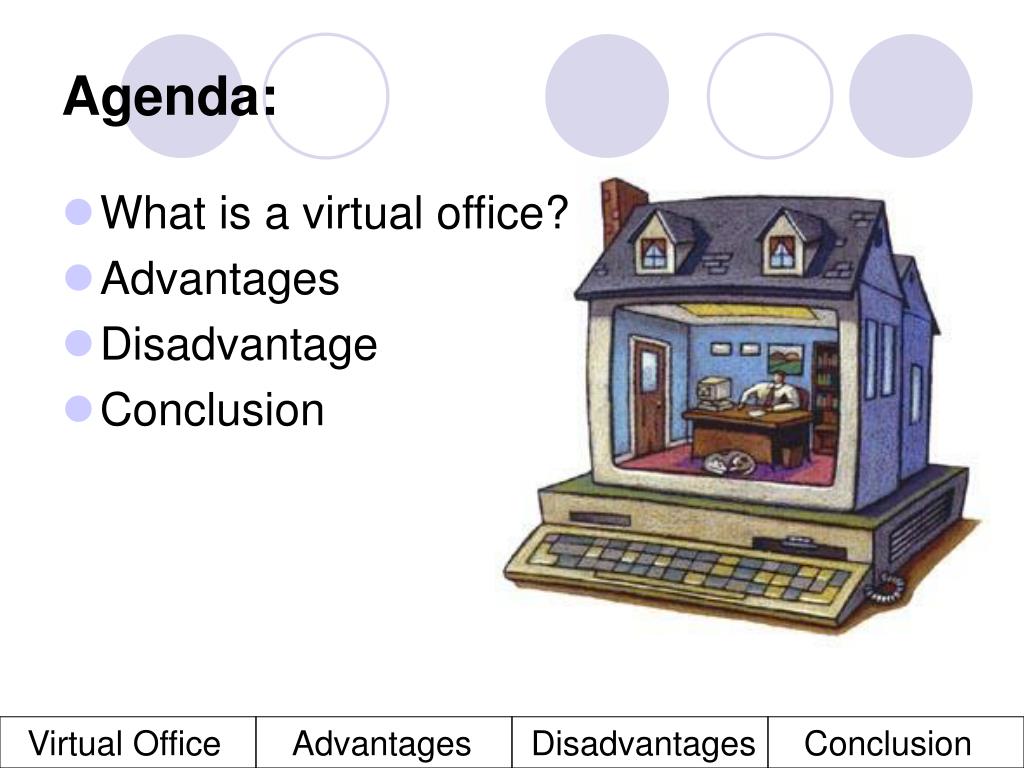 Agenda:

- What is a virtual office?
- Advantages
- Disadvantage
- Conclusion

| Virtual Office | Advantages | Disadvantages | Conclusion |
|---|---|---|---|